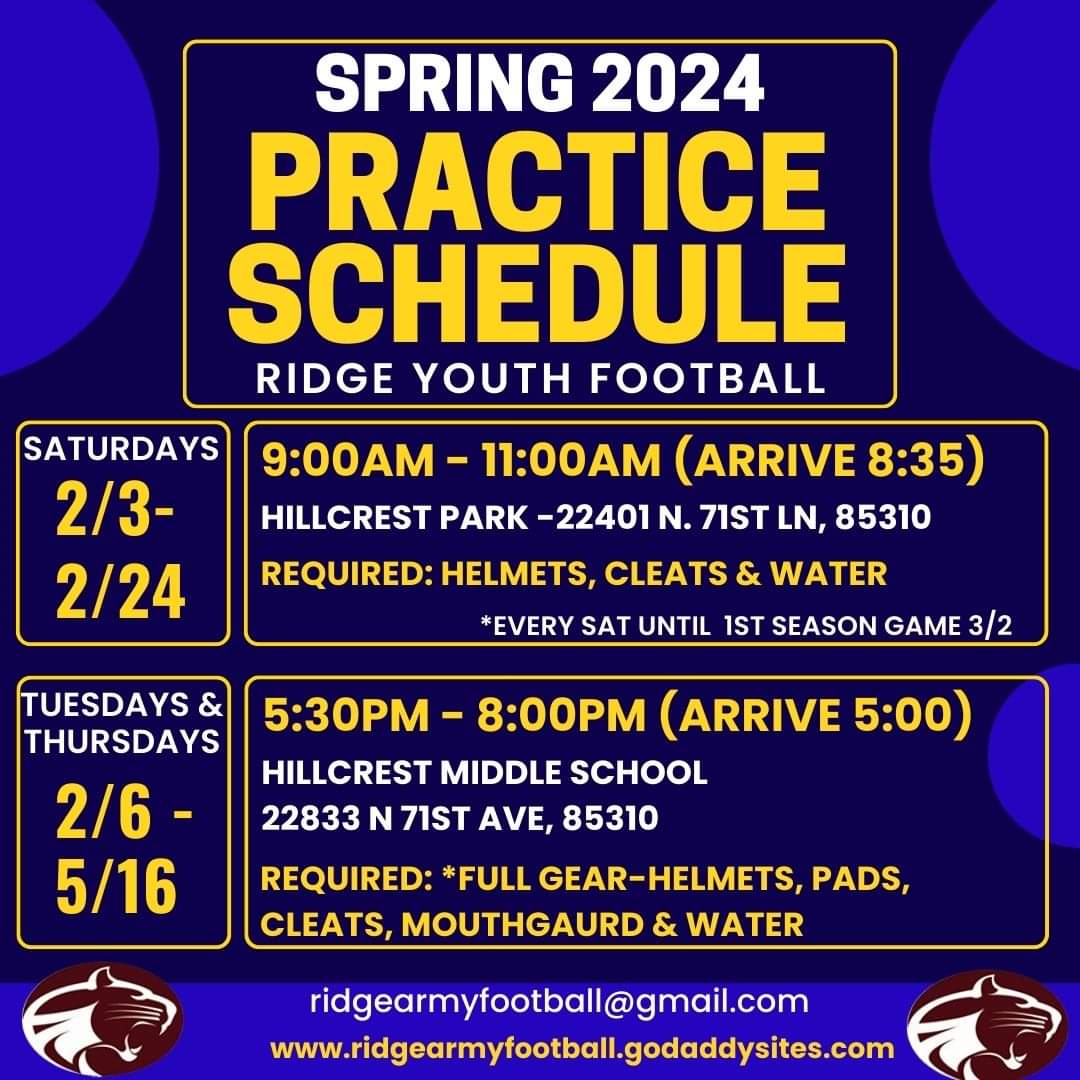 SPRING 2024
PRACTICE SCHEDULE
RIDGE YOUTH FOOTBALL

SATURDAYS
2/3-
2/24

9:00AM - 11:00AM (ARRIVE 8:35)
HILLCREST PARK -22401 N. 71ST LN, 85310
REQUIRED: HELMETS, CLEATS & WATER
*EVERY SAT UNTIL 1ST SEASON GAME 3/2

TUESDAYS & THURSDAYS
2/6 -
5/16

5:30PM - 8:00PM (ARRIVE 5:00)
HILLCREST MIDDLE SCHOOL
22833 N 71ST AVE, 85310
REQUIRED: *FULL GEAR-HELMETS, PADS, CLEATS, MOUTHGAURD & WATER

ridgearmyfootball@gmail.com
www.ridgearmyfootball.godaddysites.com